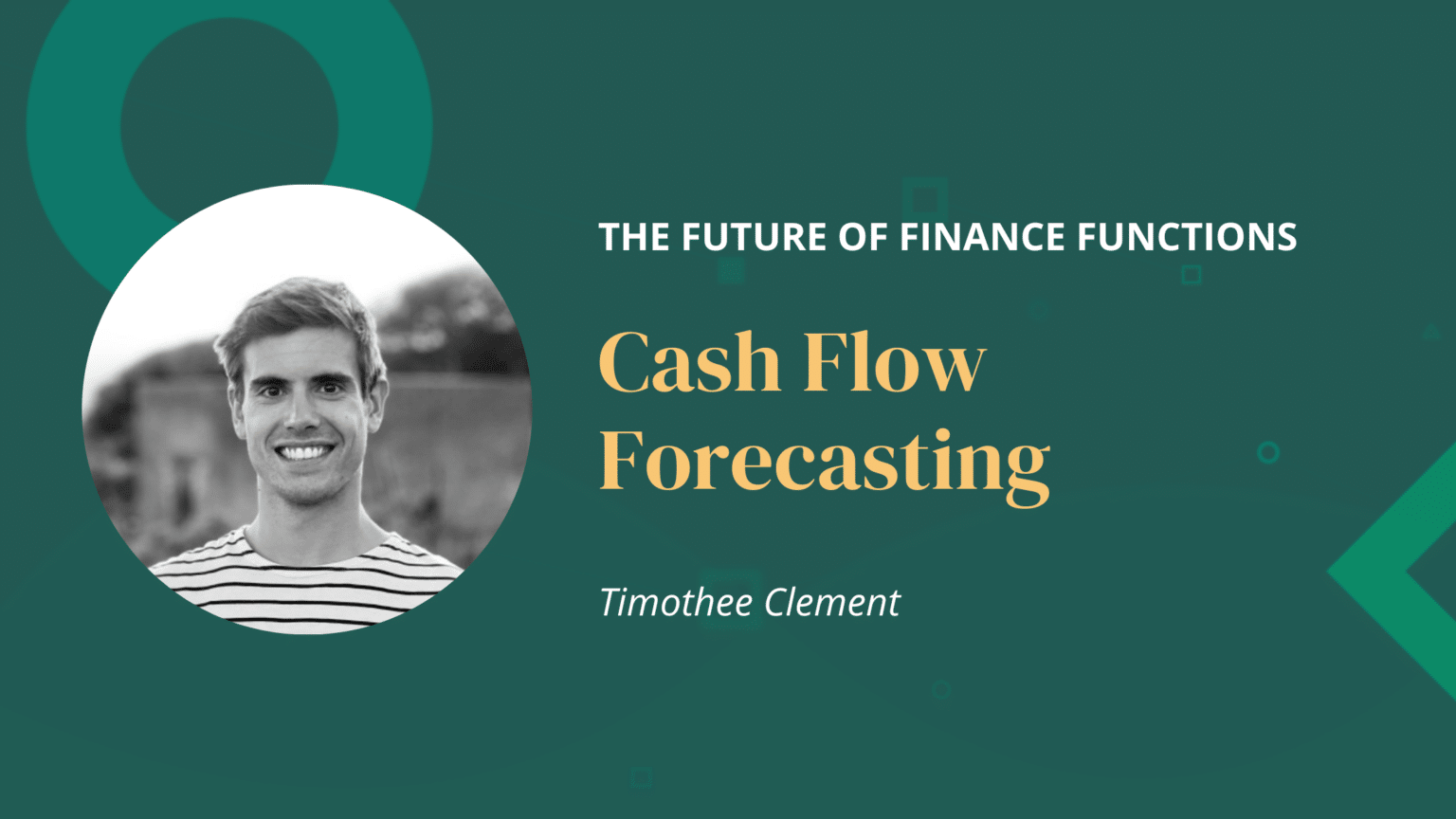 THE FUTURE OF FINANCE FUNCTIONS

Cash Flow Forecasting

Timothee Clement